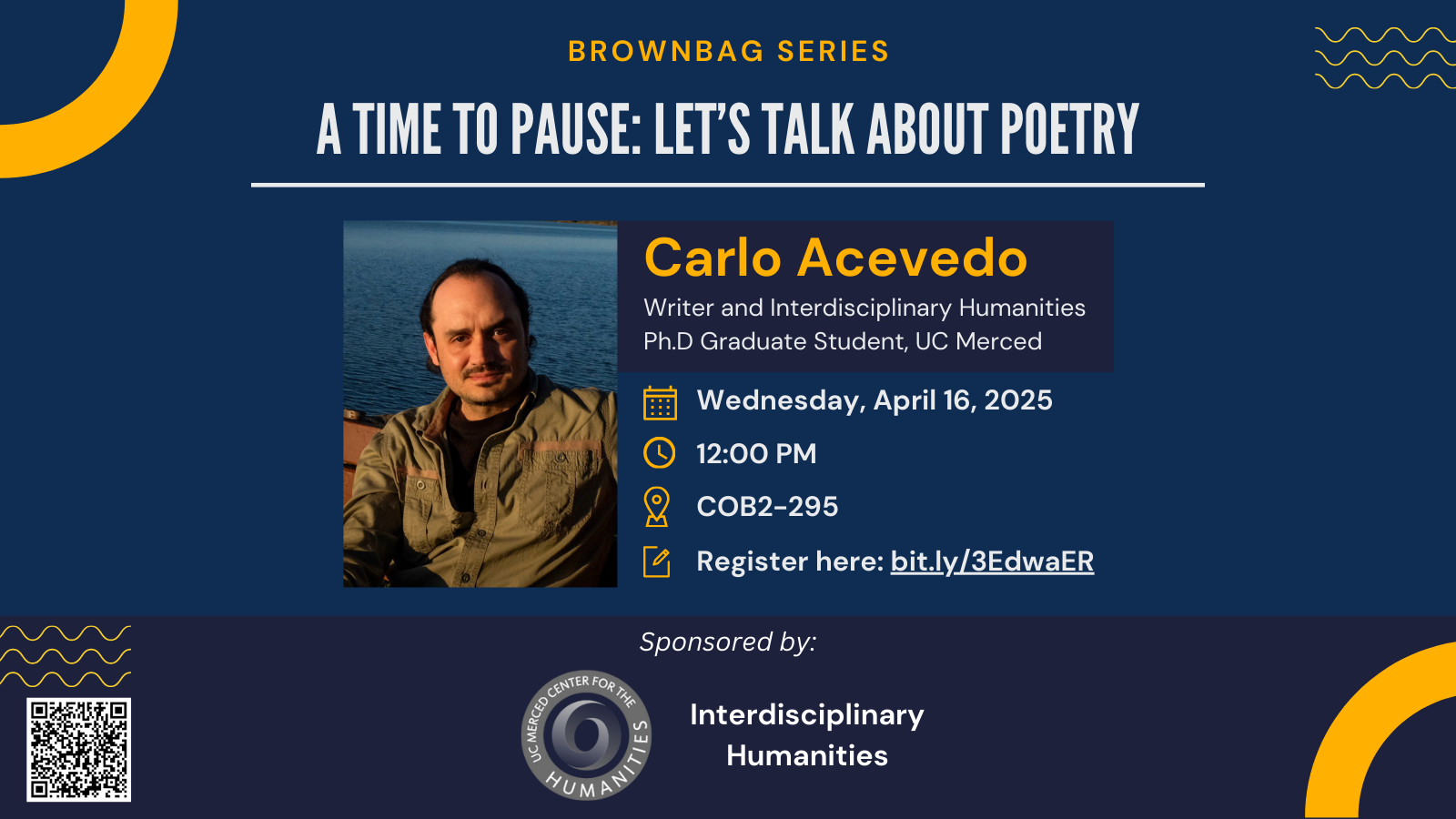 BROWNBAG SERIES

A TIME TO PAUSE: LET'S TALK ABOUT POETRY

Carlo Acevedo

Writer and Interdisciplinary Humanities Ph.D Graduate Student, UC Merced

Wednesday, April 16, 2025

12:00 PM

COB2-295

Register here: bit.ly/3EdwaER

Sponsored by:

UC MERCED CENTER FOR THE HUMANITIES

Interdisciplinary Humanities